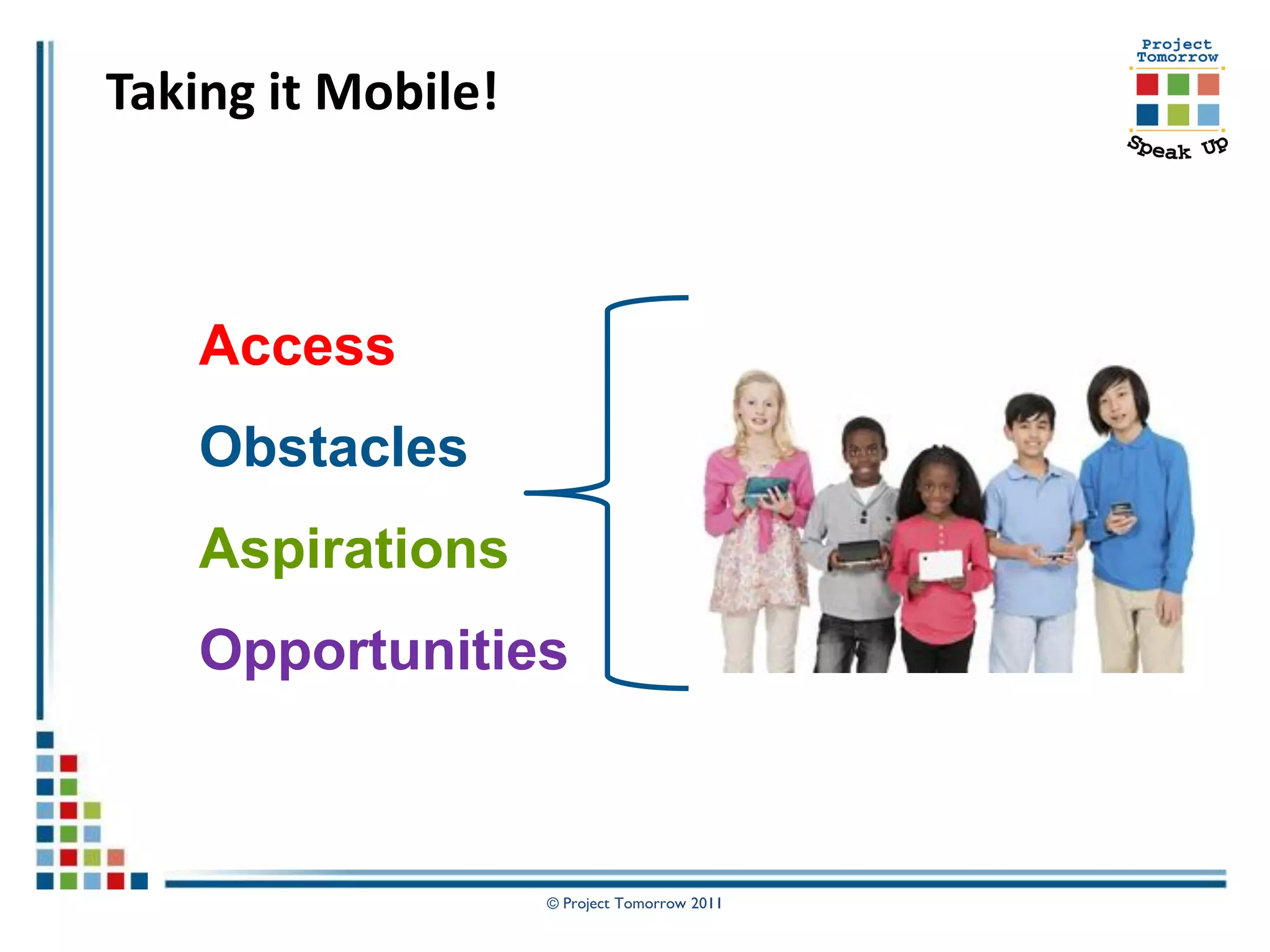 Taking it Mobile!

Project Tomorrow

Speak Up

Access

Obstacles

Aspirations

Opportunities

© Project Tomorrow 2011